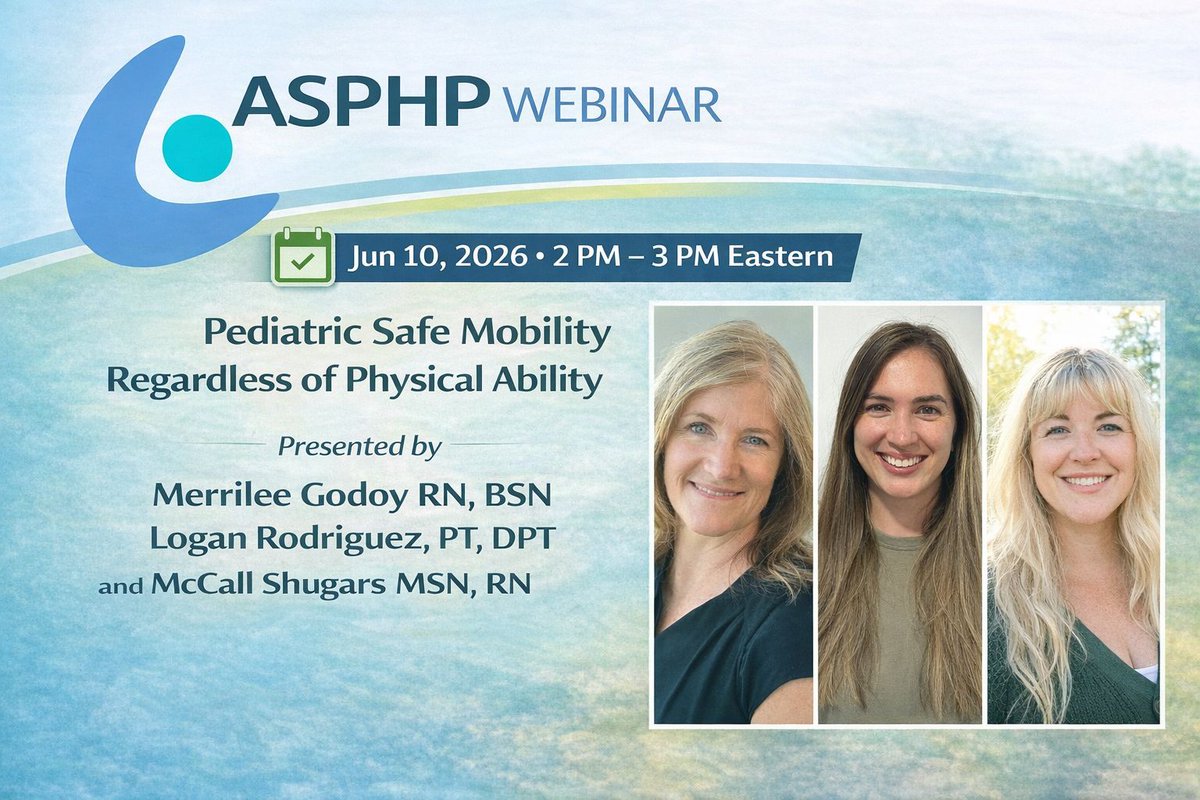 ASPHP WEBINAR

Jun 10, 2026 • 2 PM – 3 PM Eastern

Pediatric Safe Mobility
Regardless of Physical Ability

Presented by

Merrilee Godoy RN, BSN
Logan Rodriguez, PT, DPT
and McCall Shugars MSN, RN